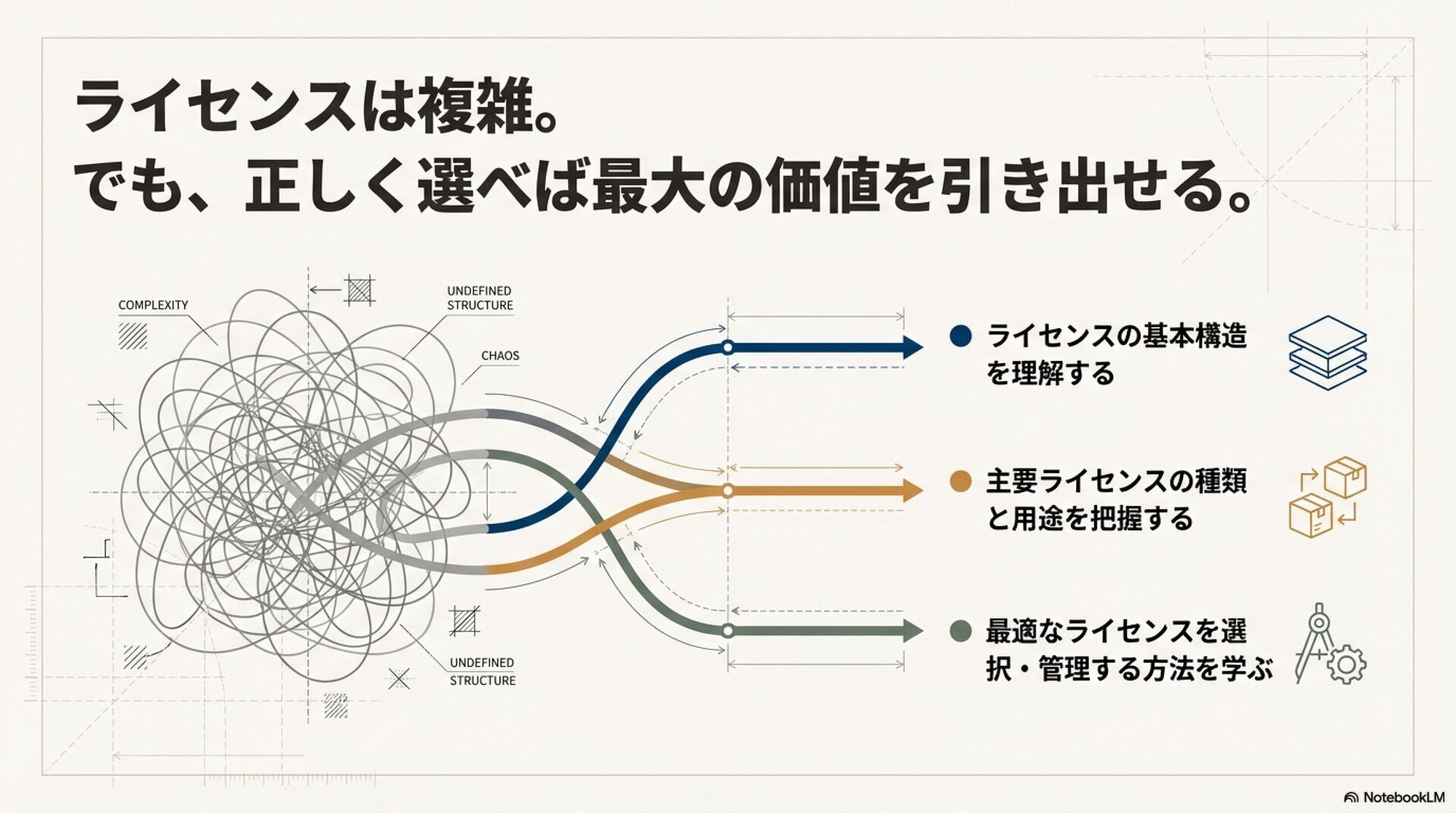 ライセンスは複雑。
でも、正しく選べば最大の価値を引き出せる。

COMPLEXITY

UNDEFINED STRUCTURE

CHAOS

UNDEFINED STRUCTURE

ライセンスの基本構造を理解する

主要ライセンスの種類と用途を把握する

最適なライセンスを選択・管理する方法を学ぶ

NotebookLM